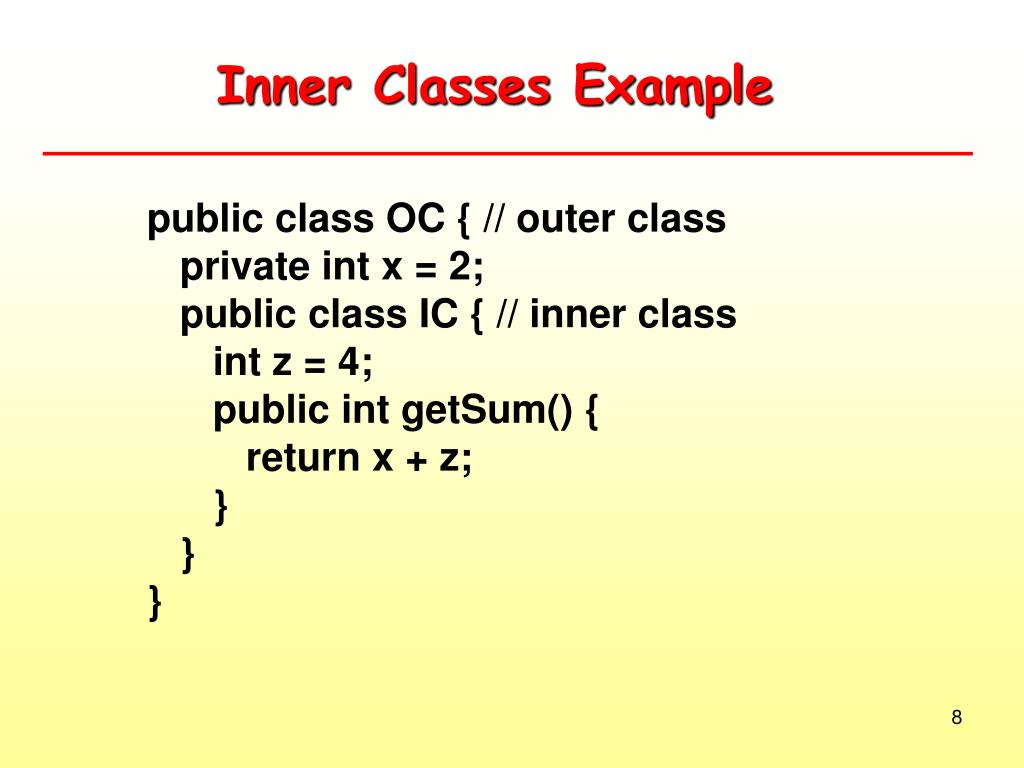 Inner Classes Example

public class OC { // outer class
   private int x = 2;
   public class IC { // inner class
      int z = 4;
      public int getSum() {
         return x + z;
      }
   }
}

8